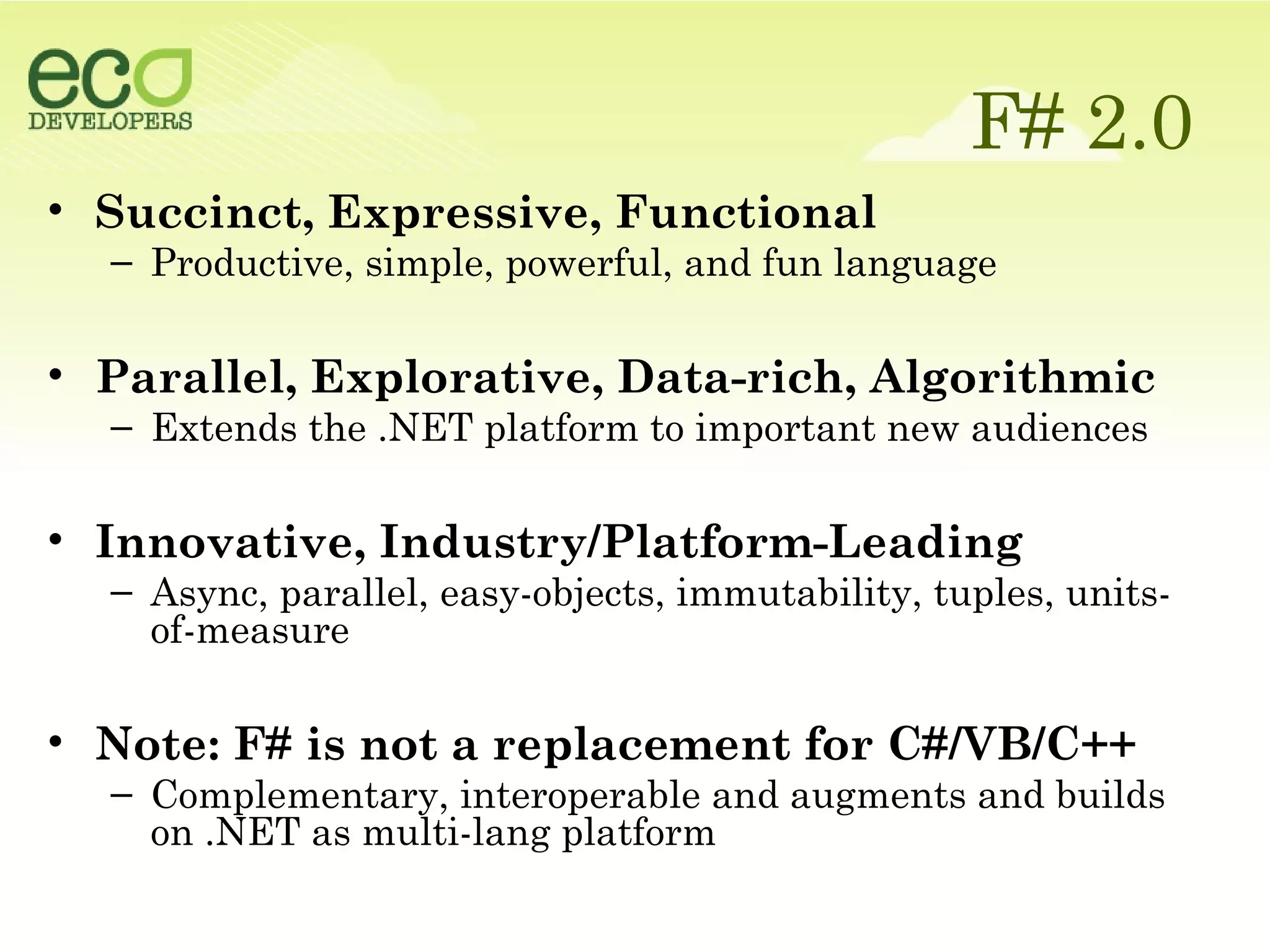 eco
DEVELOPERS

F# 2.0

• Succinct, Expressive, Functional
– Productive, simple, powerful, and fun language

• Parallel, Explorative, Data-rich, Algorithmic
– Extends the .NET platform to important new audiences

• Innovative, Industry/Platform-Leading
– Async, parallel, easy-objects, immutability, tuples, units-of-measure

• Note: F# is not a replacement for C#/VB/C++
– Complementary, interoperable and augments and builds on .NET as multi-lang platform